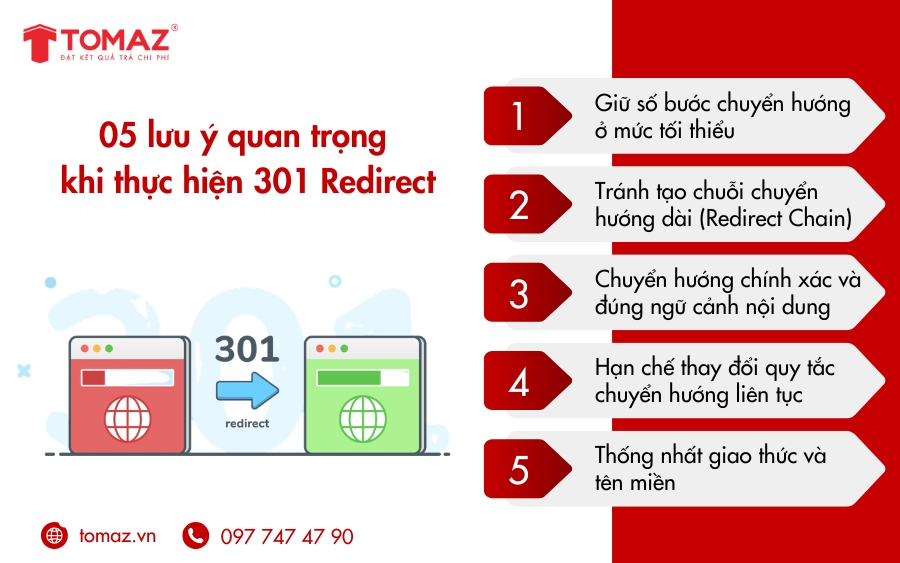 TOMAZ®
ĐẠT KẾT QUẢ TRẢ CHI PHÍ

05 lưu ý quan trọng khi thực hiện 301 Redirect

301
redirect

1 Giữ số bước chuyển hướng ở mức tối thiểu

2 Tránh tạo chuỗi chuyển hướng dài (Redirect Chain)

3 Chuyển hướng chính xác và đúng ngữ cảnh nội dung

4 Hạn chế thay đổi quy tắc chuyển hướng liên tục

5 Thống nhất giao thức và tên miền

tomaz.vn
097 747 47 90